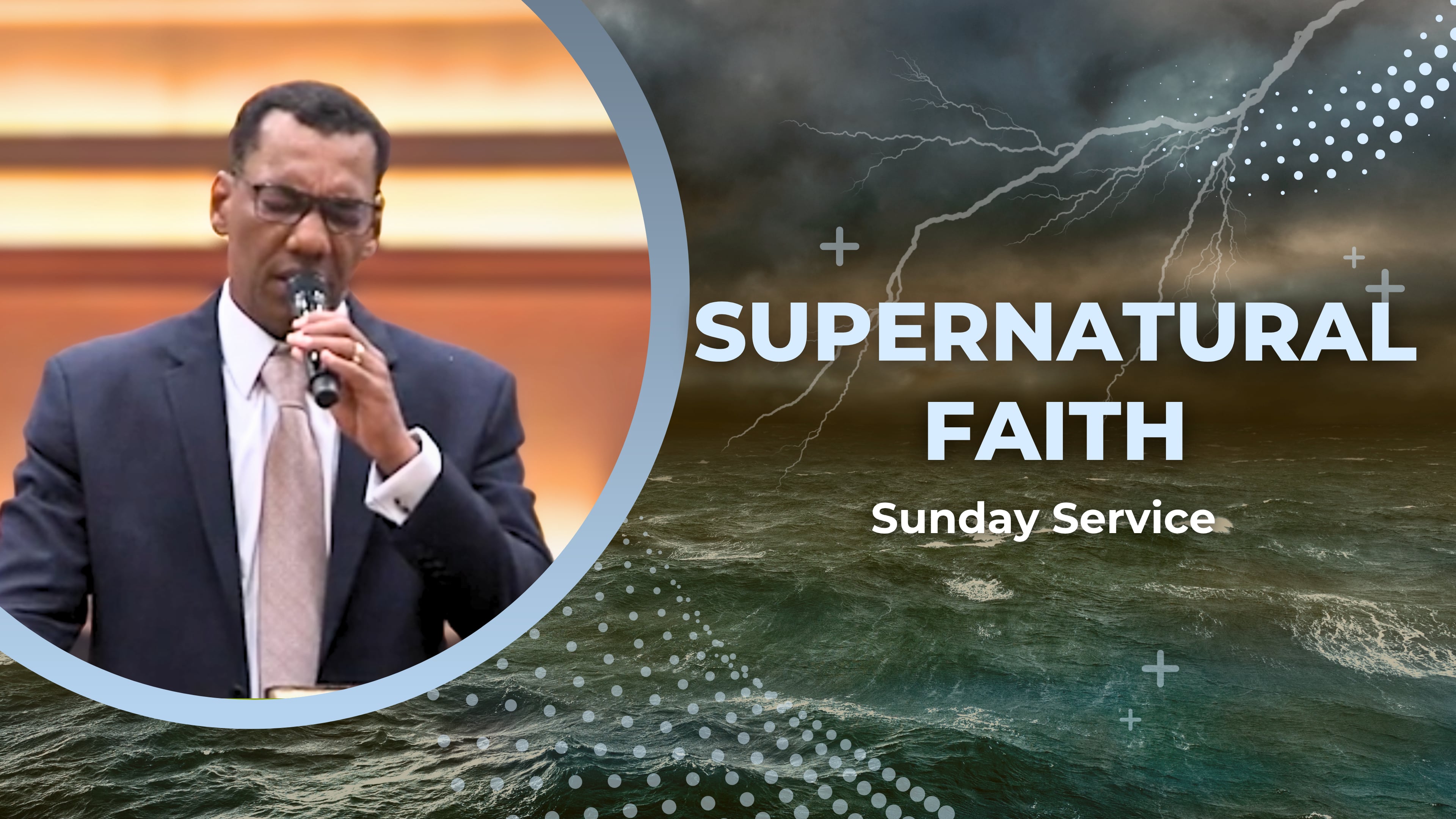 SUPERNATURAL FAITH

Sunday Service